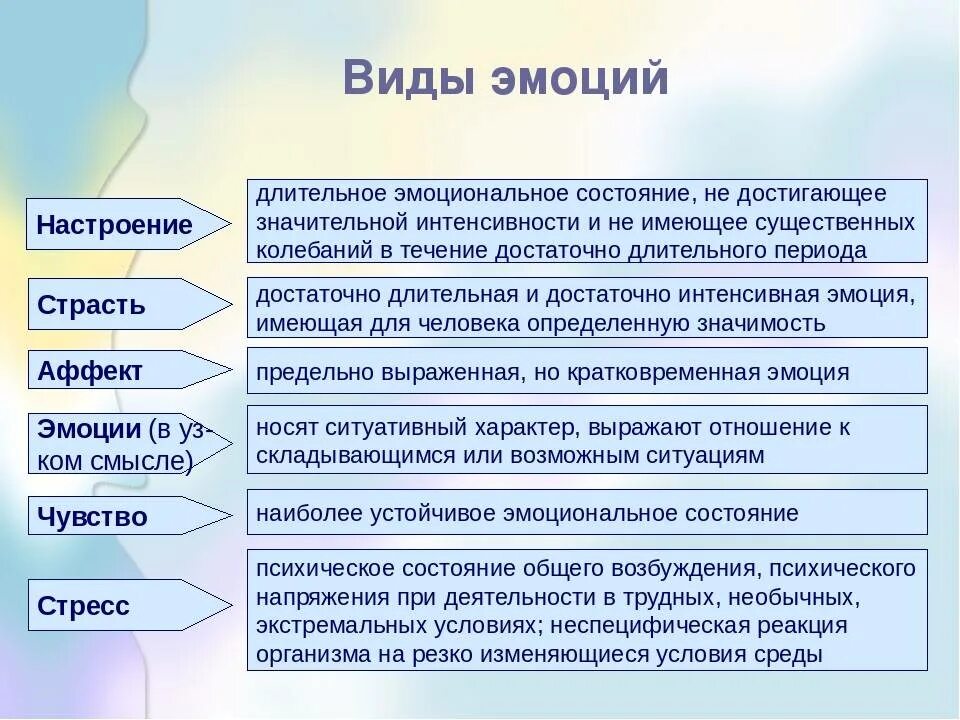 Виды эмоций

Настроение

длительное эмоциональное состояние, не достигающее значительной интенсивности и не имеющее существенных колебаний в течение достаточно длительного периода

Страсть

достаточно длительная и достаточно интенсивная эмоция, имеющая для человека определенную значимость

Аффект

предельно выраженная, но кратковременная эмоция

Эмоции (в узком смысле)

носят ситуативный характер, выражают отношение к складывающимся или возможным ситуациям

Чувство

наиболее устойчивое эмоциональное состояние

Стресс

психическое состояние общего возбуждения, психического напряжения при деятельности в трудных, необычных, экстремальных условиях; неспецифическая реакция организма на резко изменяющиеся условия среды